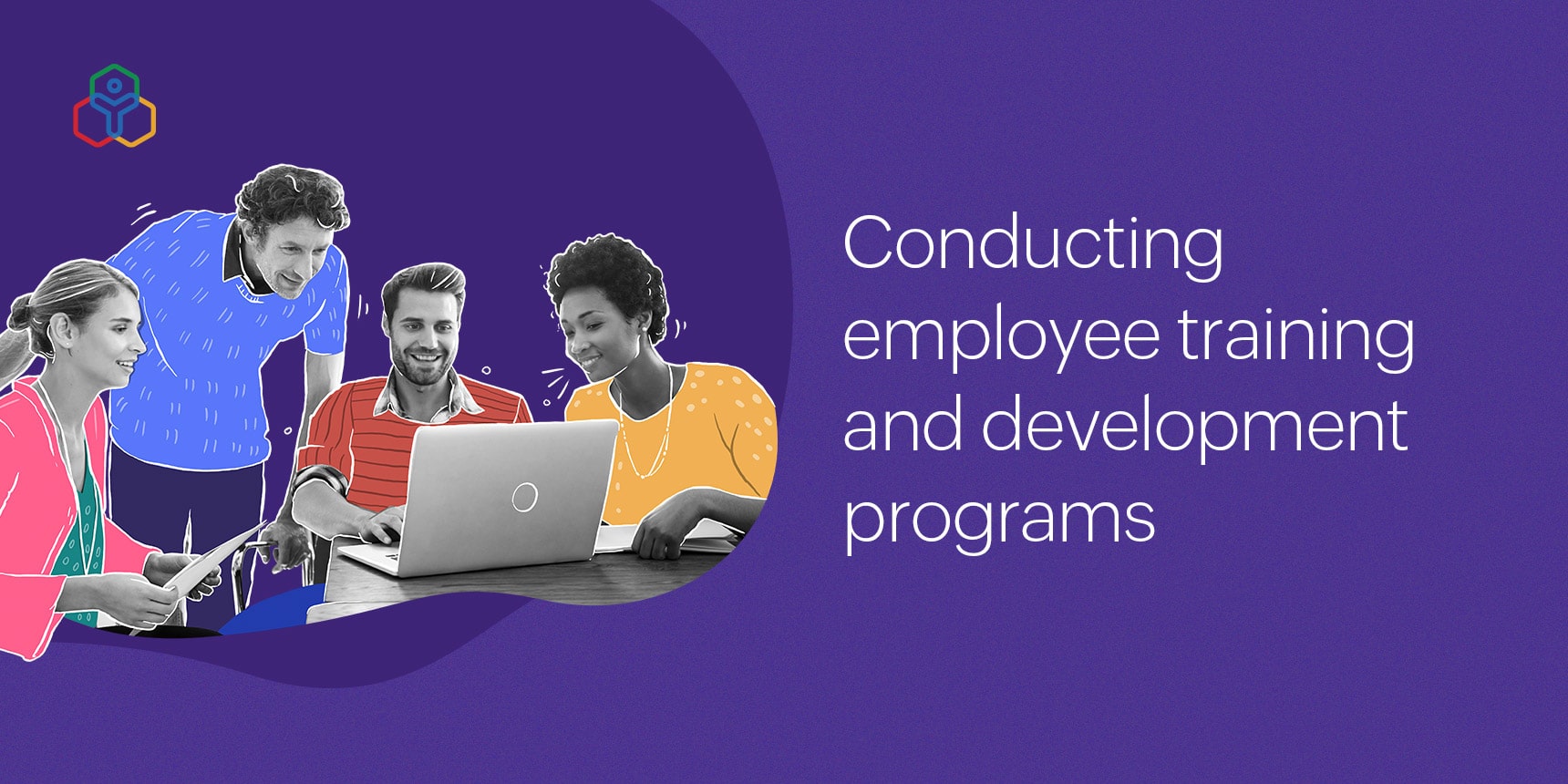 Conducting employee training and development programs